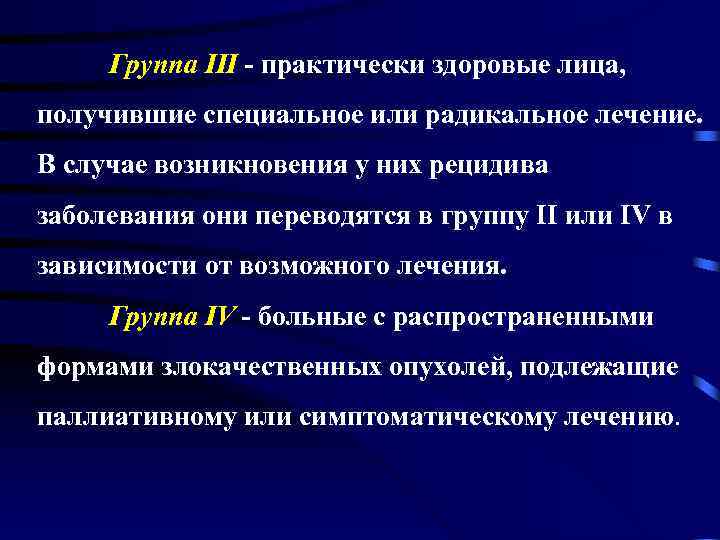 Группа III - практически здоровые лица, получившие специальное или радикальное лечение. В случае возникновения у них рецидива заболевания они переводятся в группу II или IV в зависимости от возможного лечения.

Группа IV - больные с распространенными формами злокачественных опухолей, подлежащие паллиативному или симптоматическому лечению.